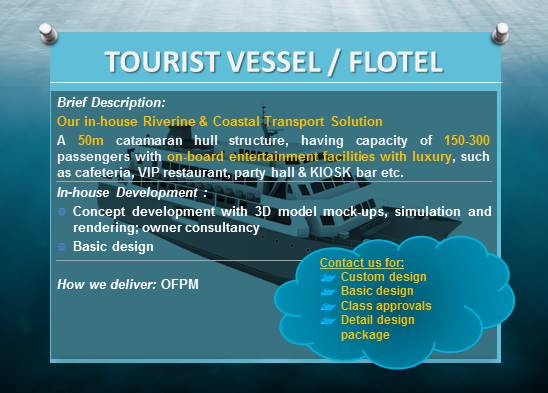 TOURIST VESSEL / FLOTEL

Brief Description:

Our in-house Riverine & Coastal Transport Solution

A 50m catamaran hull structure, having capacity of 150-300 passengers with on-board entertainment facilities with luxury, such as cafeteria, VIP restaurant, party hall & KIOSK bar etc.

In-house Development :

Concept development with 3D model mock-ups, simulation and rendering; owner consultancy

Basic design

How we deliver: OFPM

Contact us for:

Custom design

Basic design

Class approvals

Detail design package